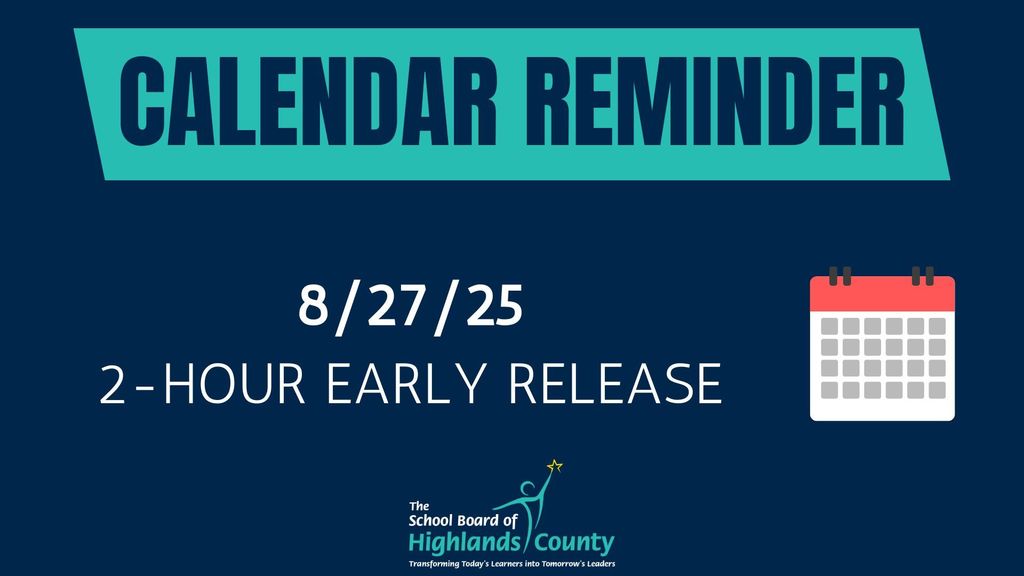 CALENDAR REMINDER

8/27/25

2-HOUR EARLY RELEASE

The School Board of Highlands County

Transforming Today's Learners into Tomorrow's Leaders